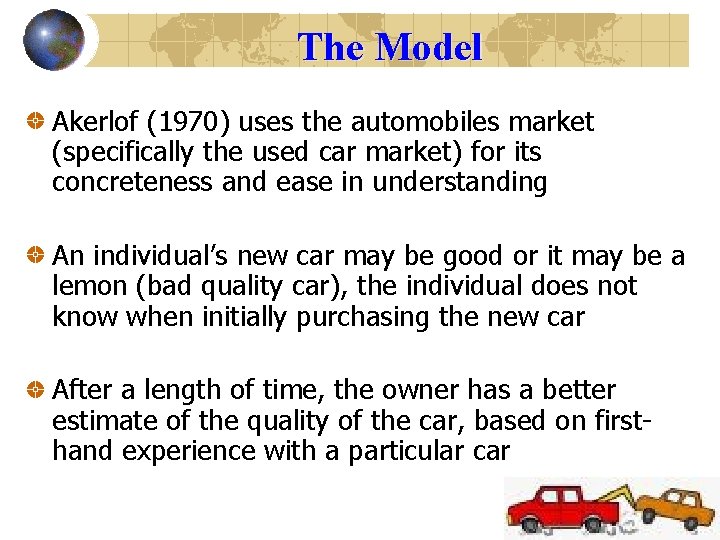 The Model

Akerlof (1970) uses the automobiles market (specifically the used car market) for its concreteness and ease in understanding

An individual's new car may be good or it may be a lemon (bad quality car), the individual does not know when initially purchasing the new car

After a length of time, the owner has a better estimate of the quality of the car, based on first-hand experience with a particular car